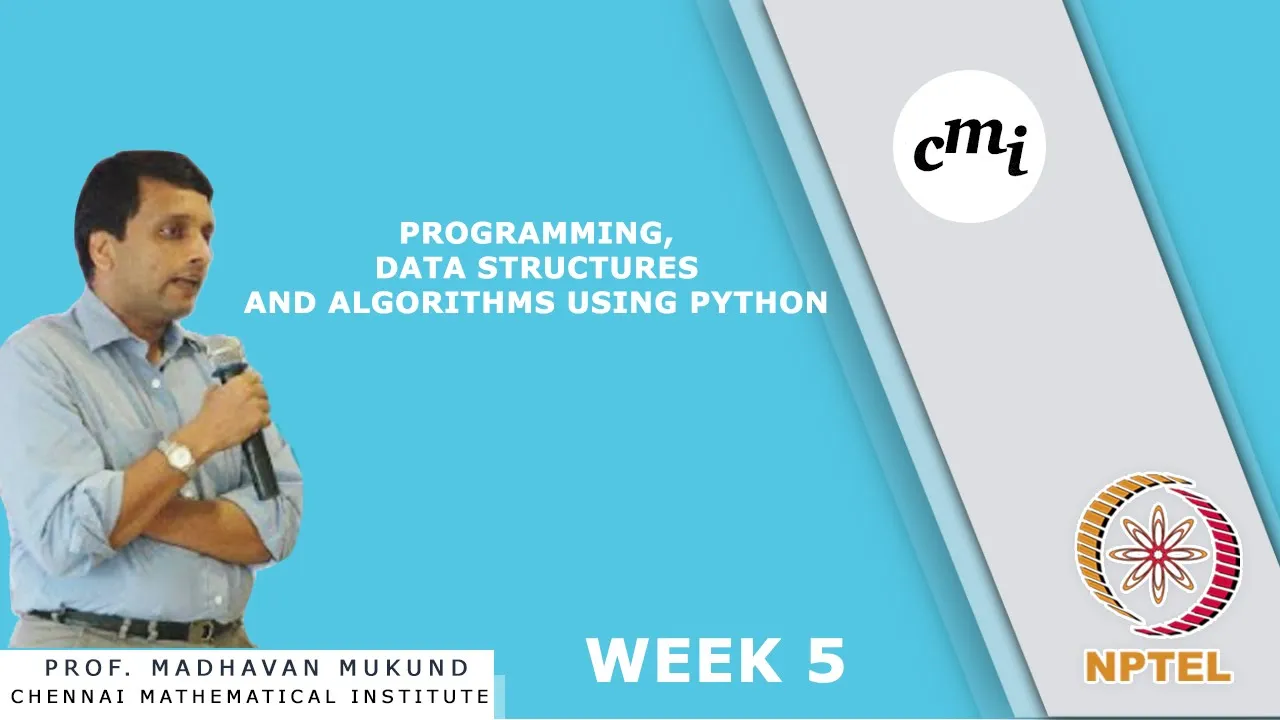 cmi

PROGRAMMING, DATA STRUCTURES AND ALGORITHMS USING PYTHON

PROF. MADHAVAN MUKUND
CHENNAI MATHEMATICAL INSTITUTE

WEEK 5

NPTEL